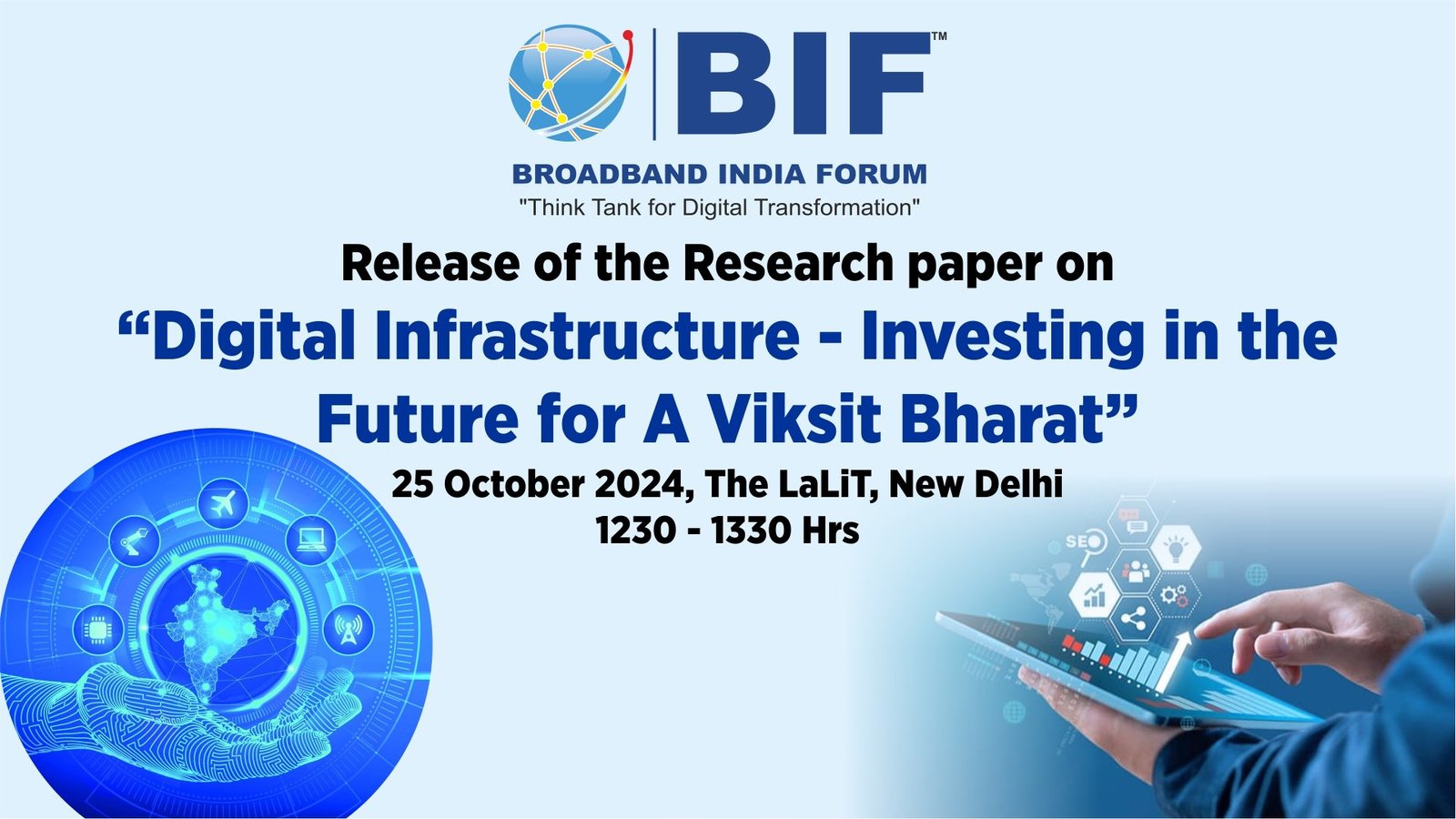 BIF™

BROADBAND INDIA FORUM
"Think Tank for Digital Transformation"

Release of the Research paper on
“Digital Infrastructure - Investing in the Future for A Viksit Bharat”
25 October 2024, The LaLiT, New Delhi
1230 - 1330 Hrs

SEO